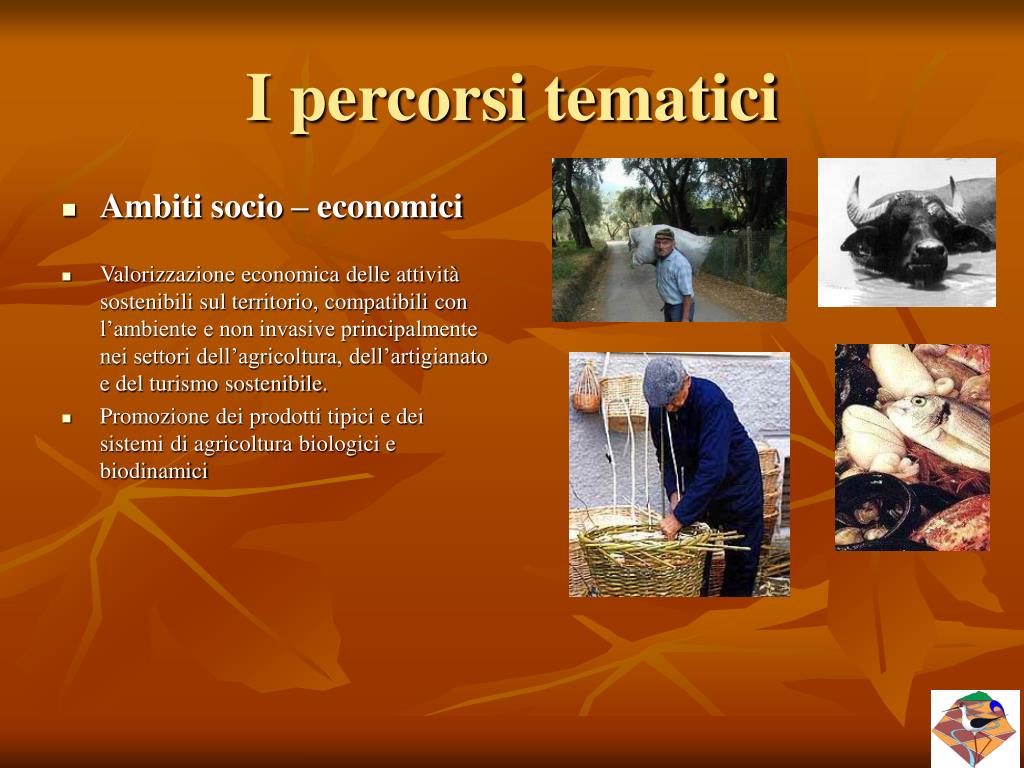 I percorsi tematici

• Ambiti socio – economici

• Valorizzazione economica delle attività sostenibili sul territorio, compatibili con l'ambiente e non invasive principalmente nei settori dell'agricoltura, dell'artigianato e del turismo sostenibile.
• Promozione dei prodotti tipici e dei sistemi di agricoltura biologici e biodinamici